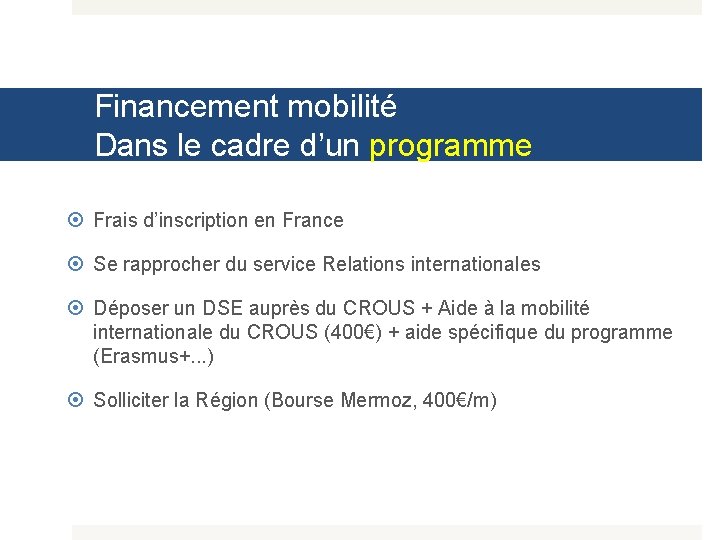 Financement mobilité
Dans le cadre d’un programme

Frais d’inscription en France

Se rapprocher du service Relations internationales

Déposer un DSE auprès du CROUS + Aide à la mobilité internationale du CROUS (400€) + aide spécifique du programme (Erasmus+...)

Solliciter la Région (Bourse Mermoz, 400€/m)